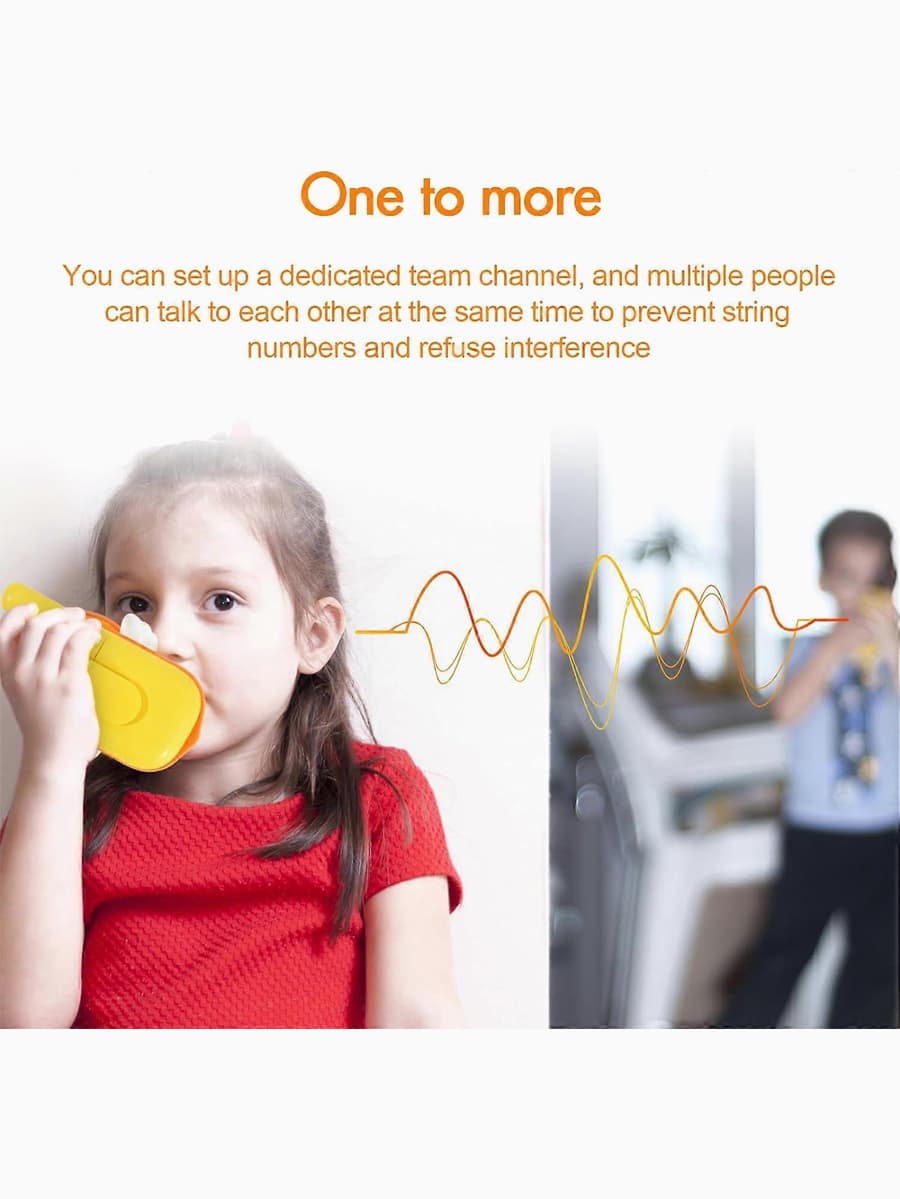 One to more

You can set up a dedicated team channel, and multiple people can talk to each other at the same time to prevent string numbers and refuse interference